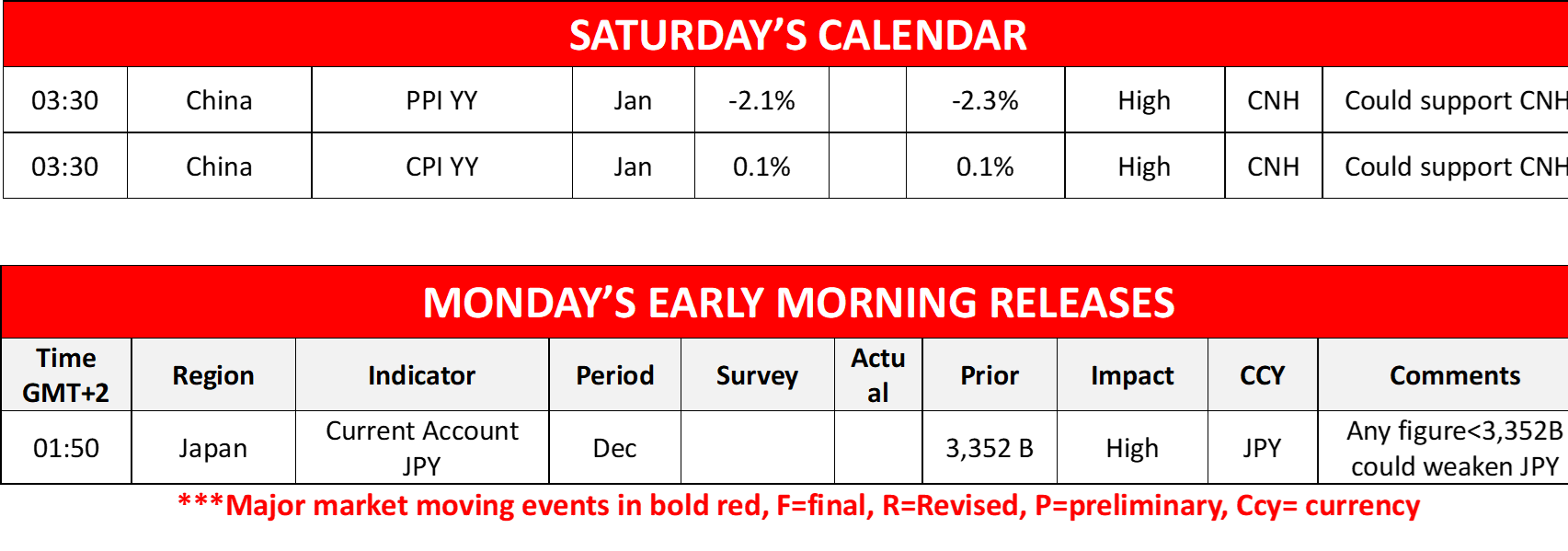 SATURDAY'S CALENDAR

| 03:30 | China | PPI YY | Jan | -2.1% | | -2.3% | High | CNH | Could support CNH |
|---|---|---|---|---|---|---|---|---|---|
| 03:30 | China | CPI YY | Jan | 0.1% | | 0.1% | High | CNH | Could support CNH |

MONDAY'S EARLY MORNING RELEASES

| Time GMT+2 | Region | Indicator | Period | Survey | Actual | Prior | Impact | CCY | Comments |
|---|---|---|---|---|---|---|---|---|---|
| 01:50 | Japan | Current Account JPY | Dec | | | 3,352 B | High | JPY | Any figure<3,352B could weaken JPY |

***Major market moving events in bold red, F=final, R=Revised, P=preliminary, Ccy= currency